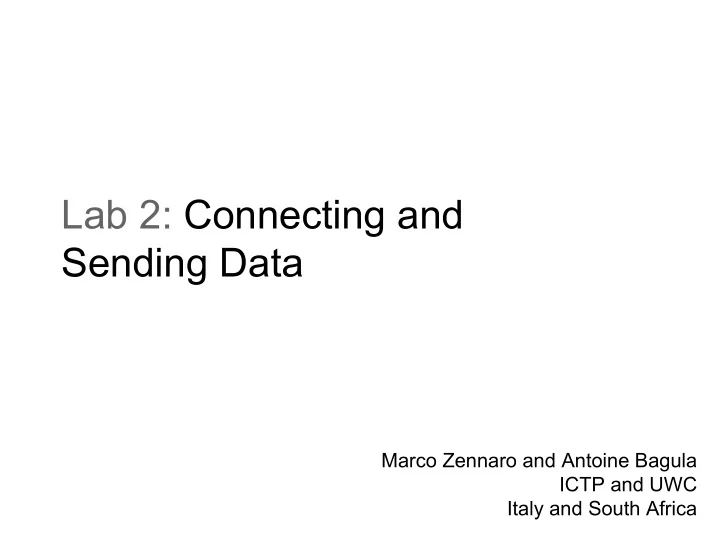 Lab 2: Connecting and Sending Data

Marco Zennaro and Antoine Bagula
ICTP and UWC
Italy and South Africa